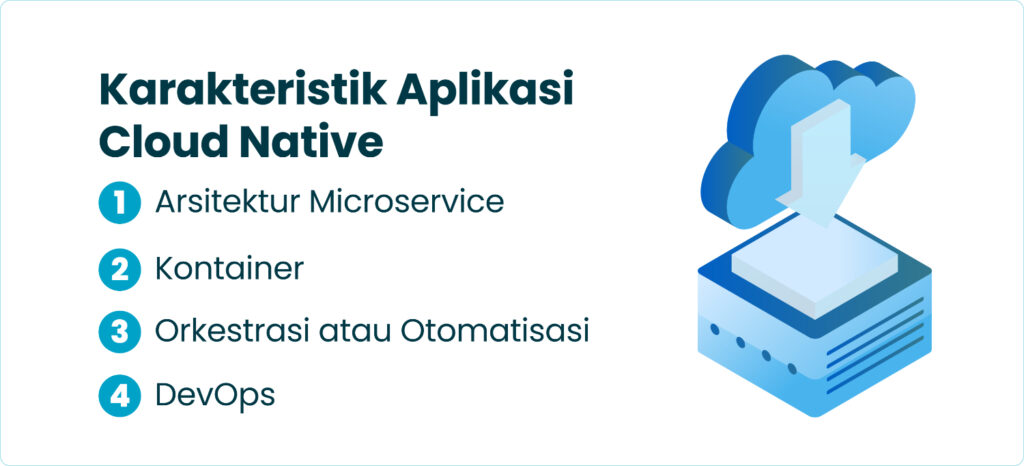 Karakteristik Aplikasi Cloud Native

1 Arsitektur Microservice

2 Kontainer

3 Orkestrasi atau Otomatisasi

4 DevOps